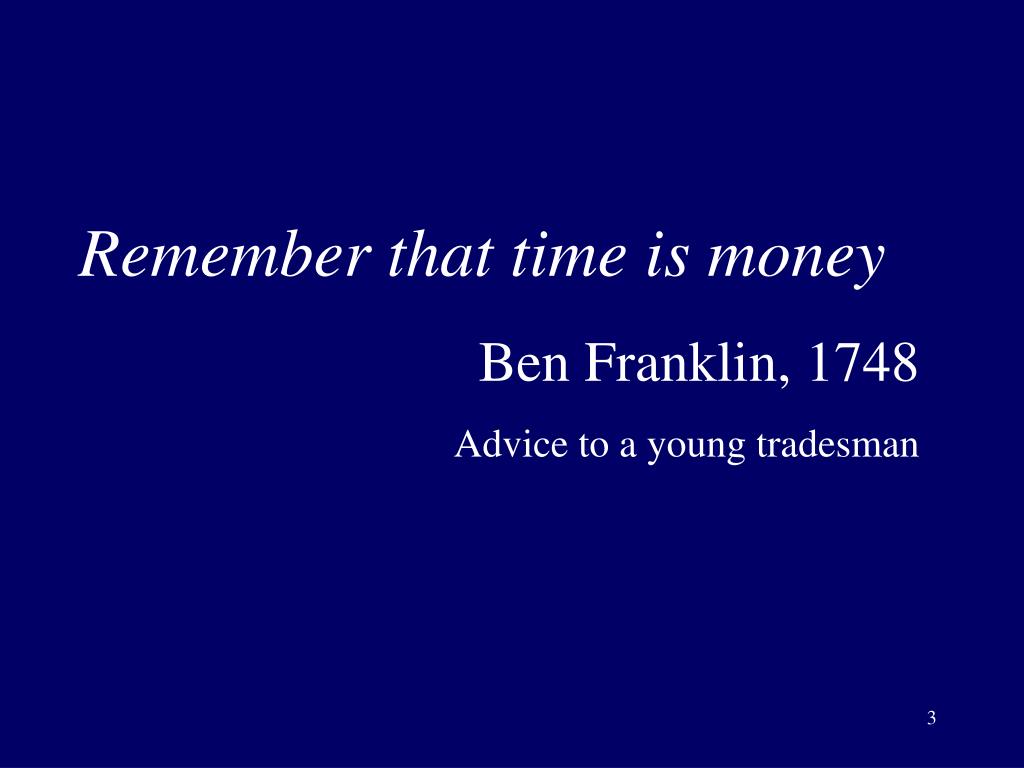 Remember that time is money

Ben Franklin, 1748

Advice to a young tradesman

3